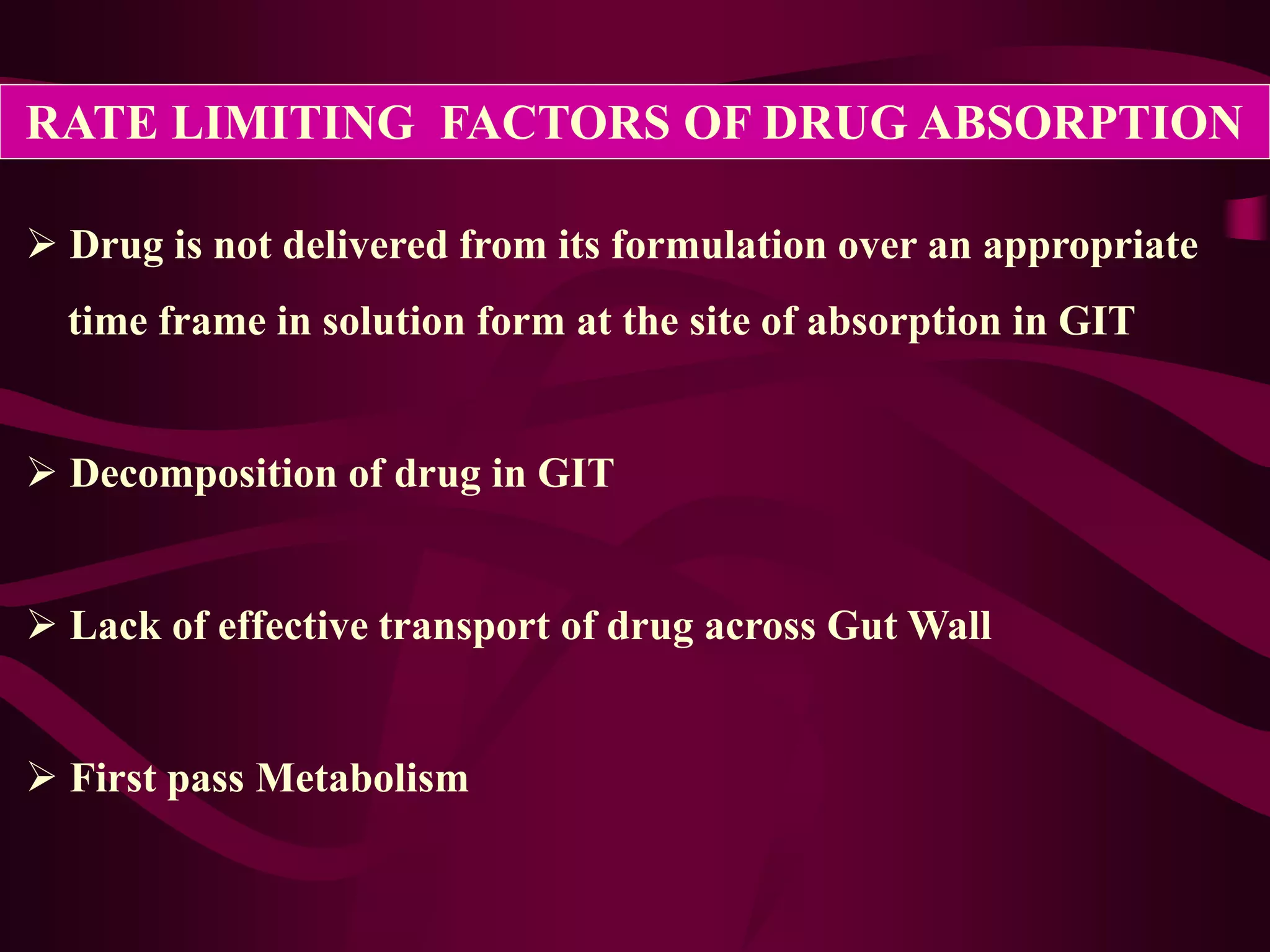 RATE LIMITING FACTORS OF DRUG ABSORPTION

➢ Drug is not delivered from its formulation over an appropriate time frame in solution form at the site of absorption in GIT

➢ Decomposition of drug in GIT

➢ Lack of effective transport of drug across Gut Wall

➢ First pass Metabolism